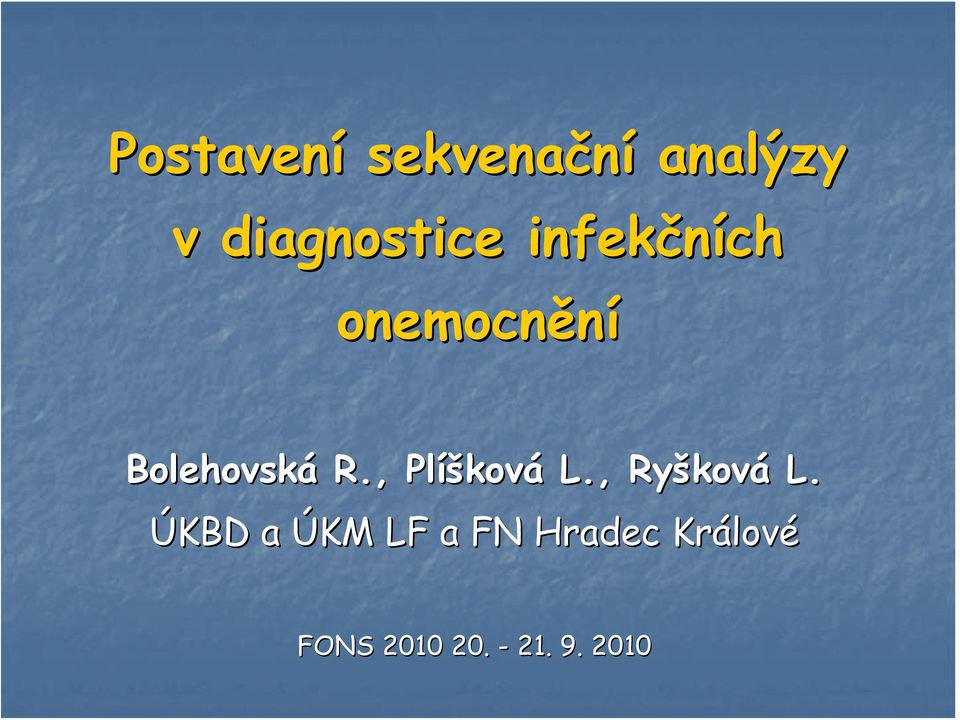 Postavení sekvenační analýzy v diagnostice infekčních onemocnění

Bolehovská R., Plíšková L., Ryšková L.
ÚKBD a ÚKM LF a FN Hradec Králové

FONS 2010 20. - 21. 9. 2010